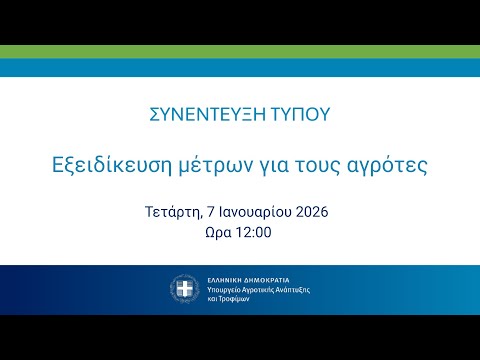 ΣΥΝΕΝΤΕΥΞΗ ΤΥΠΟΥ

Εξειδίκευση μέτρων για τους αγρότες

Τετάρτη, 7 Ιανουαρίου 2026
Ωρα 12:00

ΕΛΛΗΝΙΚΗ ΔΗΜΟΚΡΑΤΙΑ
Υπουργείο Αγροτικής Ανάπτυξης και Τροφίμων